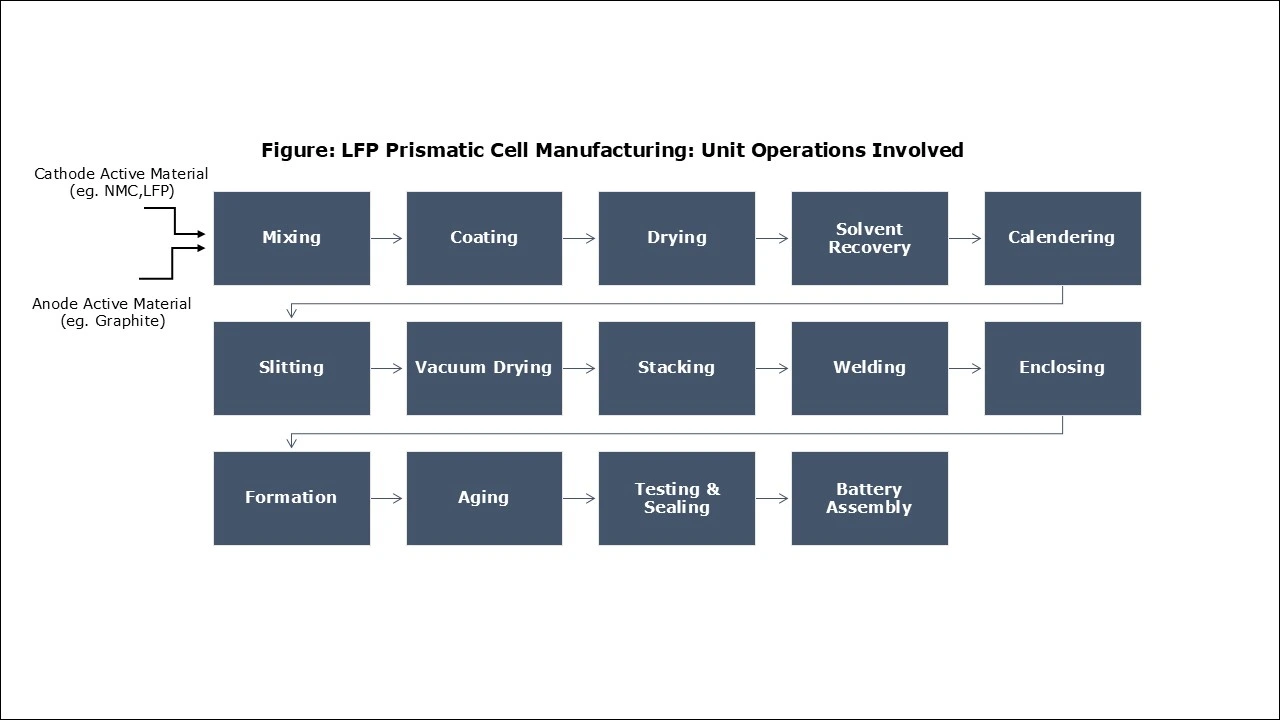 Figure: LFP Prismatic Cell Manufacturing: Unit Operations Involved

Cathode Active Material (eg. NMC,LFP)

Anode Active Material (eg. Graphite)

Mixing

Coating

Drying

Solvent Recovery

Calendering

Slitting

Vacuum Drying

Stacking

Welding

Enclosing

Formation

Aging

Testing & Sealing

Battery Assembly